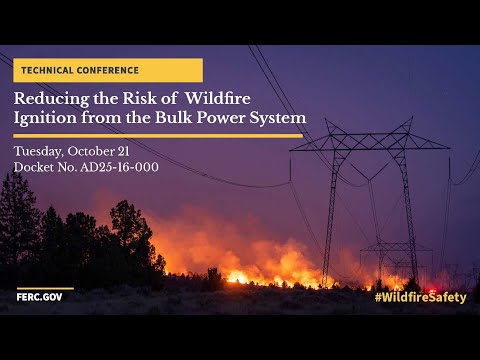 TECHNICAL CONFERENCE

Reducing the Risk of Wildfire Ignition from the Bulk Power System

Tuesday, October 21
Docket No. AD25-16-000

FERC.GOV

#WildfireSafety